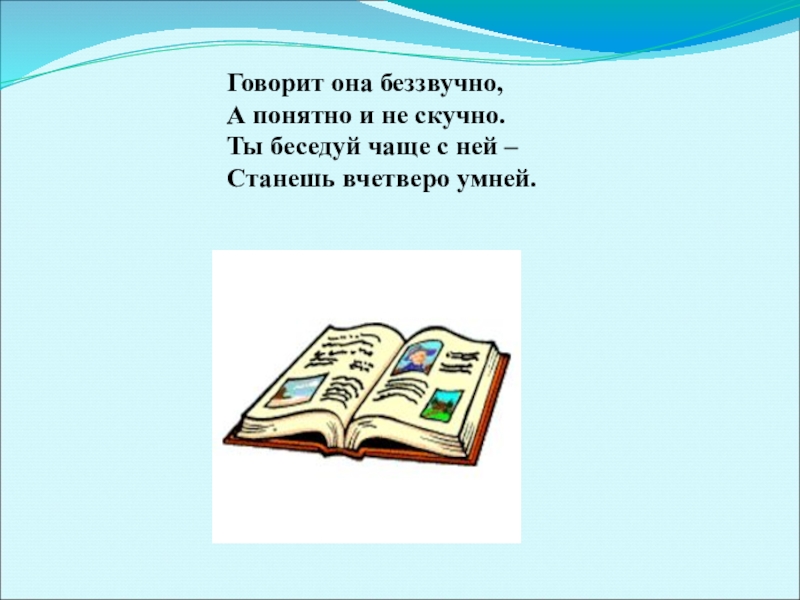 Говорит она беззвучно,
А понятно и не скучно.
Ты беседуй чаще с ней –
Станешь вчетверо умней.